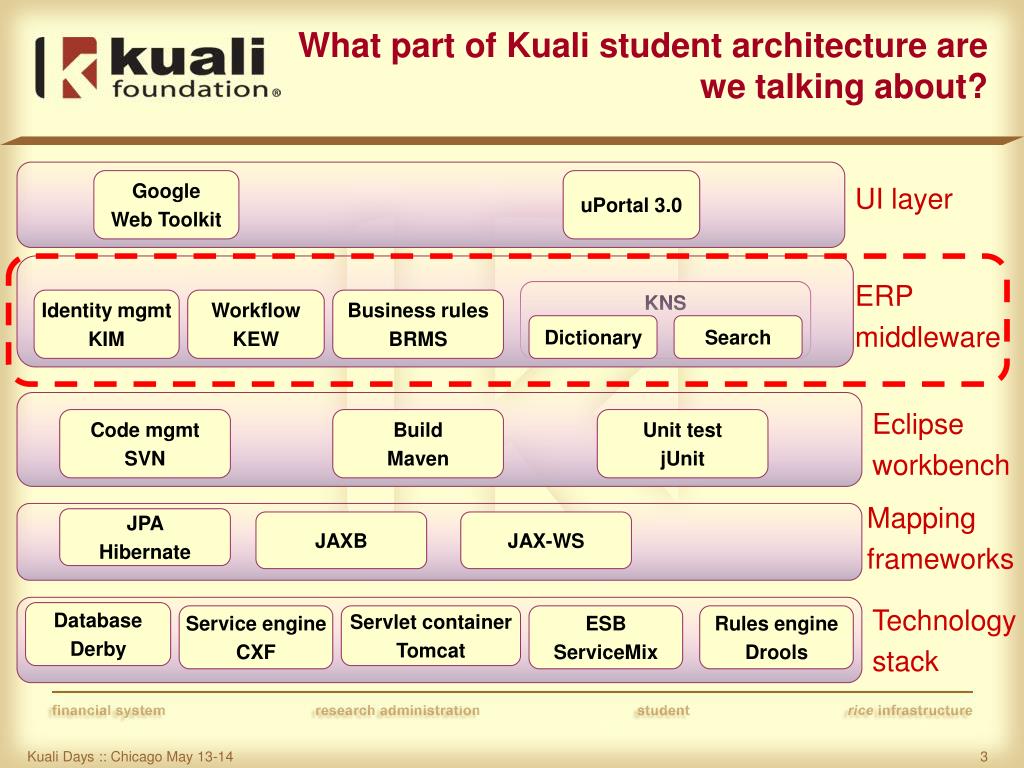 kuali foundation®

What part of Kuali student architecture are we talking about?

Google Web Toolkit

uPortal 3.0

UI layer

Identity mgmt KIM

Workflow KEW

Business rules BRMS

KNS

Dictionary

Search

ERP middleware

Code mgmt SVN

Build Maven

Unit test jUnit

Eclipse workbench

JPA Hibernate

JAXB

JAX-WS

Mapping frameworks

Database Derby

Service engine CXF

Servlet container Tomcat

ESB ServiceMix

Rules engine Drools

Technology stack

financial system

research administration

student

rice infrastructure

Kuali Days :: Chicago May 13-14

3